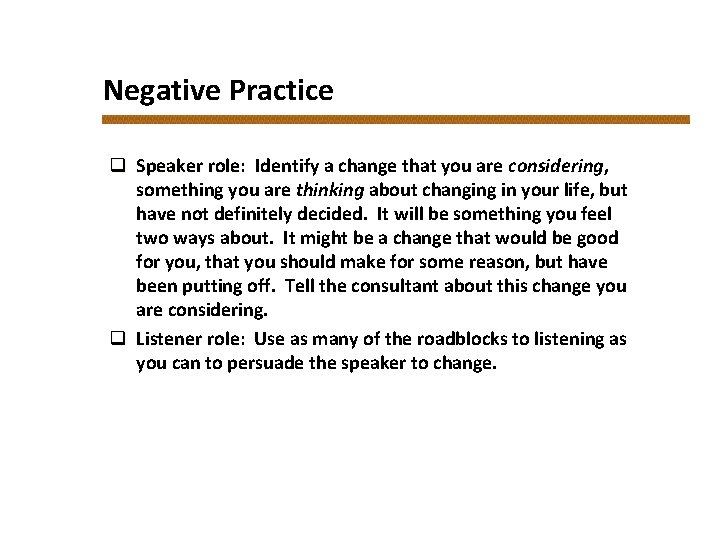 Negative Practice

❑ Speaker role: Identify a change that you are considering, something you are thinking about changing in your life, but have not definitely decided. It will be something you feel two ways about. It might be a change that would be good for you, that you should make for some reason, but have been putting off. Tell the consultant about this change you are considering.

❑ Listener role: Use as many of the roadblocks to listening as you can to persuade the speaker to change.